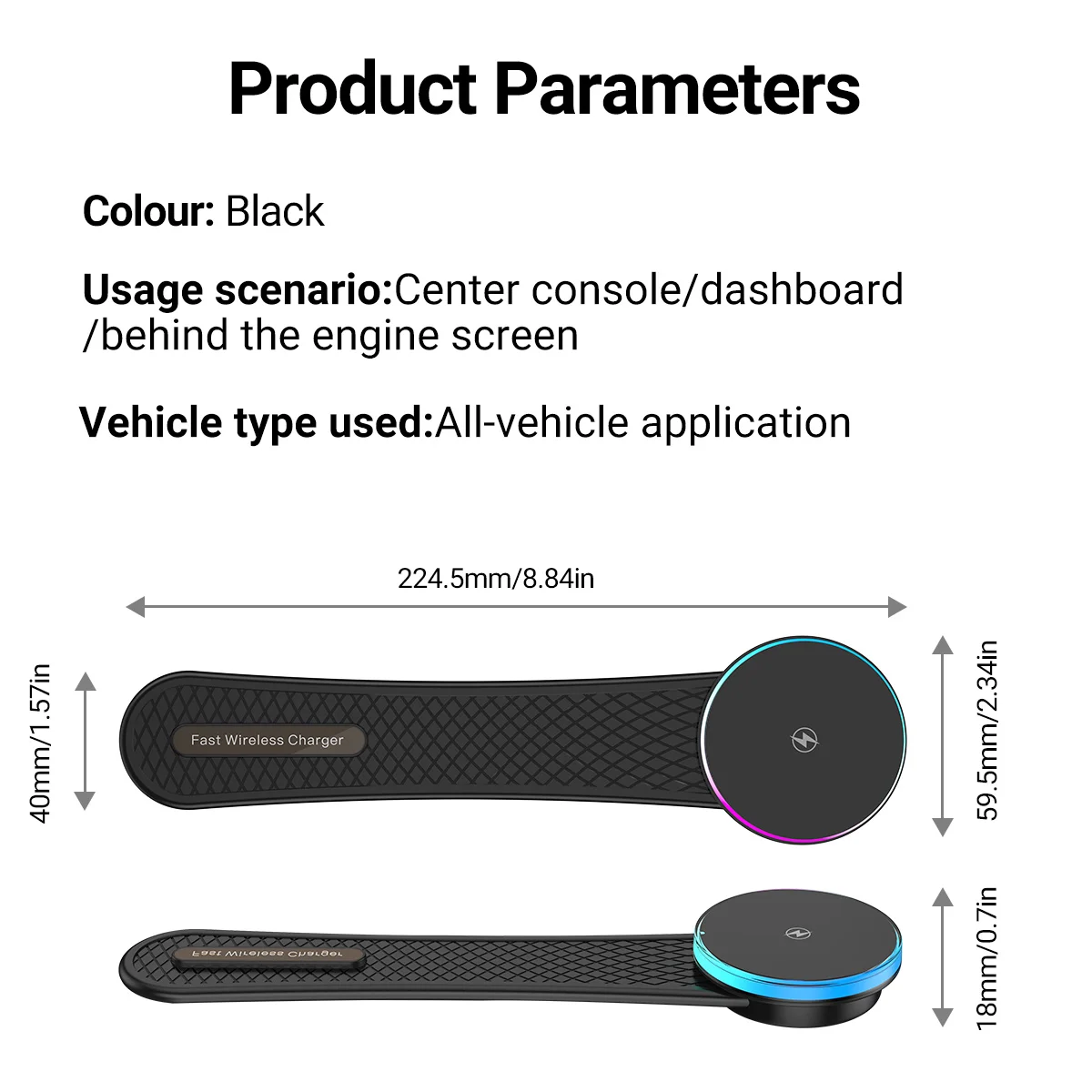 Product Parameters

Colour: Black

Usage scenario:Center console/dashboard /behind the engine screen

Vehicle type used:All-vehicle application

224.5mm/8.84in

40mm/1.57in

Fast Wireless Charger

59.5mm/2.34in

Fast Wireless Charger

18mm/0.7in